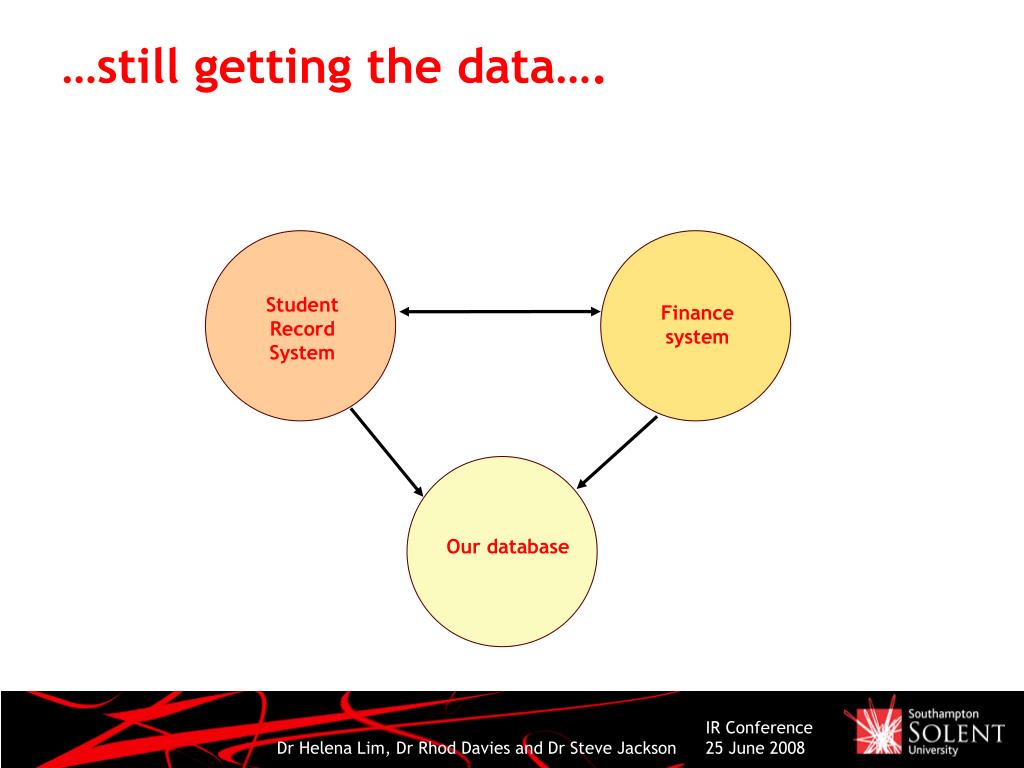 …still getting the data….

Student Record System

Finance system

Our database

Dr Helena Lim, Dr Rhod Davies and Dr Steve Jackson

IR Conference
25 June 2008

Southampton
SOLENT
University